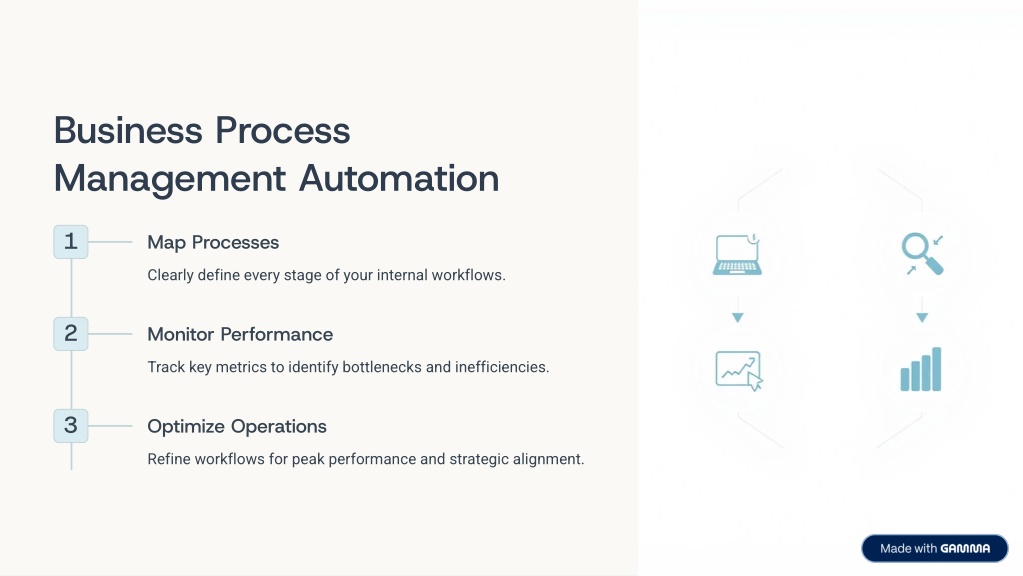 Business Process Management Automation

1

Map Processes

Clearly define every stage of your internal workflows.

2

Monitor Performance

Track key metrics to identify bottlenecks and inefficiencies.

3

Optimize Operations

Refine workflows for peak performance and strategic alignment.

Made with GAMMA